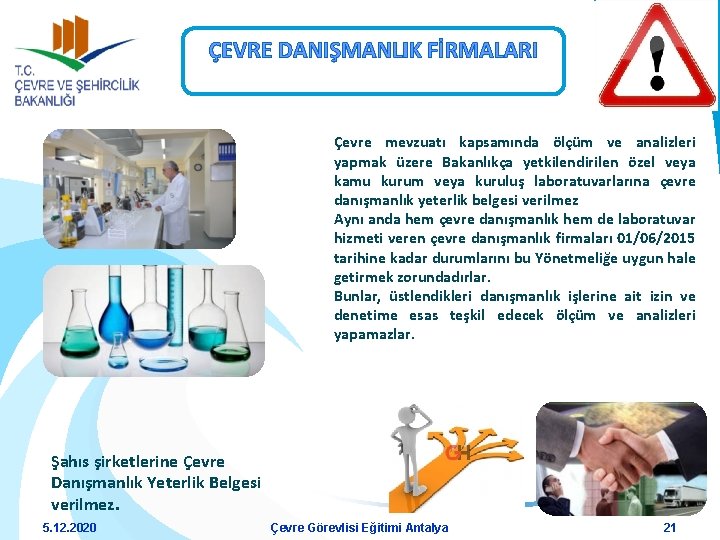 T.C.
ÇEVRE VE ŞEHİRCİLİK
BAKANLIĞI

ÇEVRE DANIŞMANLIK FİRMALARI

Çevre mevzuatı kapsamında ölçüm ve analizleri yapmak üzere Bakanlıkça yetkilendirilen özel veya kamu kurum veya kuruluş laboratuvarlarına çevre danışmanlık yeterlik belgesi verilmez
Aynı anda hem çevre danışmanlık hem de laboratuvar hizmeti veren çevre danışmanlık firmaları 01/06/2015 tarihine kadar durumlarını bu Yönetmeliğe uygun hale getirmek zorundadırlar.
Bunlar, üstlendikleri danışmanlık işlerine ait izin ve denetime esas teşkil edecek ölçüm ve analizleri yapamazlar.

GH

Şahıs şirketlerine Çevre Danışmanlık Yeterlik Belgesi verilmez.

5.12.2020 Çevre Görevlisi Eğitimi Antalya 21